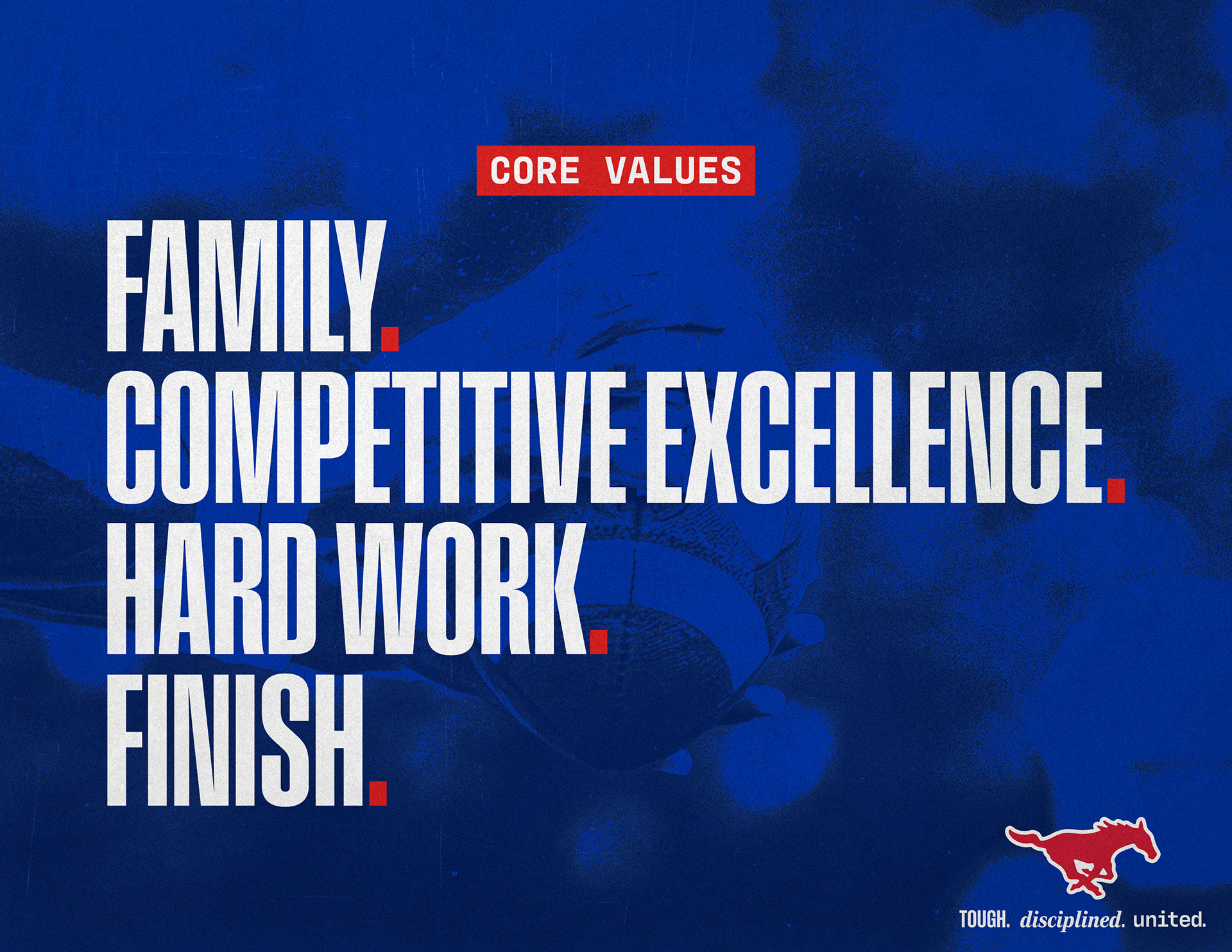 CORE VALUES

FAMILY.
COMPETITIVE EXCELLENCE.
HARD WORK.
FINISH.

TOUGH. disciplined. united.